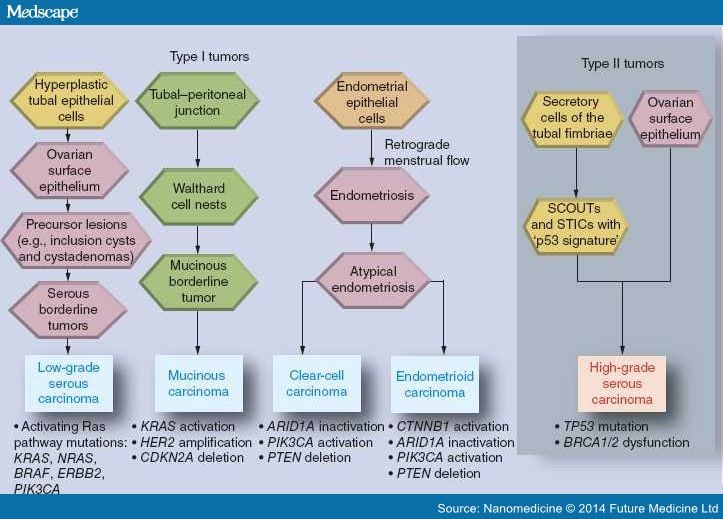 Medscape

Type I tumors

Hyperplastic tubal epithelial cells

Ovarian surface epithelium

Precursor lesions (e.g., inclusion cysts and cystadenomas)

Serous borderline tumors

Low-grade serous carcinoma

• Activating Ras pathway mutations: KRAS, NRAS, BRAF, ERBB2, PIK3CA

Tubal–peritoneal junction

Walthard cell nests

Mucinous borderline tumor

Mucinous carcinoma

• KRAS activation
• HER2 amplification
• CDKN2A deletion

Endometrial epithelial cells

Retrograde menstrual flow

Endometriosis

Atypical endometriosis

Clear-cell carcinoma

• ARID1A inactivation
• PIK3CA activation
• PTEN deletion

Endometrioid carcinoma

• CTNNB1 activation
• ARID1A inactivation
• PIK3CA activation
• PTEN deletion

Type II tumors

Secretory cells of the tubal fimbriae

Ovarian surface epithelium

SCOUTs and STICs with 'p53 signature'

High-grade serous carcinoma

• TP53 mutation
• BRCA1/2 dysfunction

Source: Nanomedicine © 2014 Future Medicine Ltd